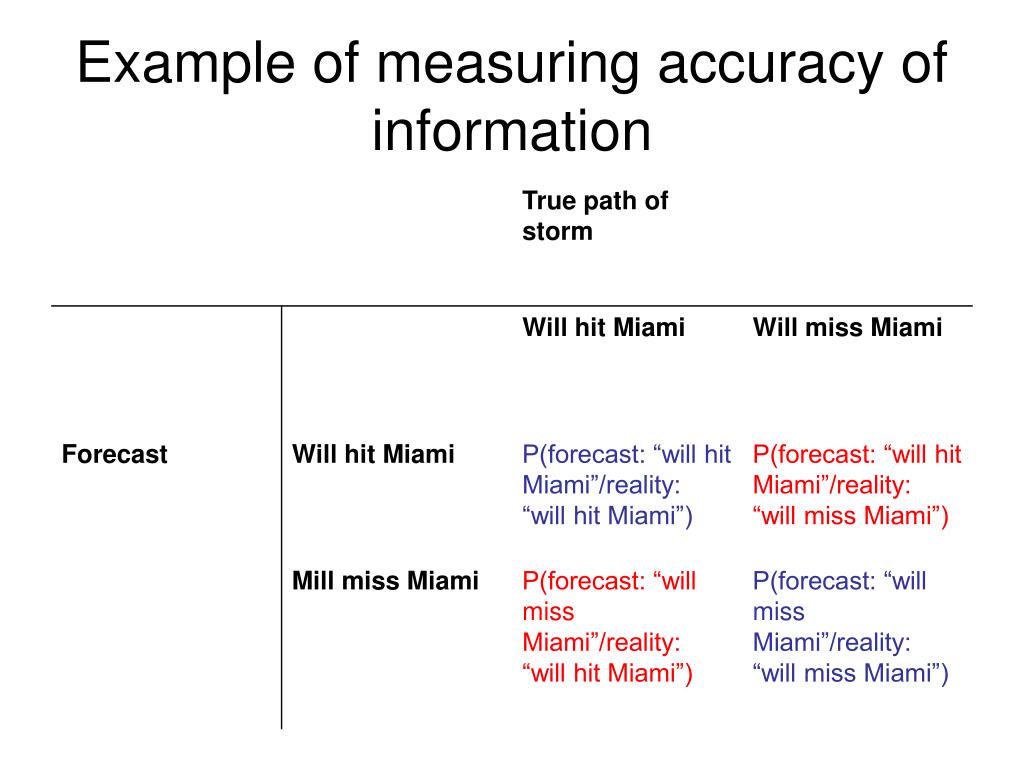 Example of measuring accuracy of information

| | | True path of storm | |
|---|---|---|---|
| | | Will hit Miami | Will miss Miami |
| Forecast | Will hit Miami | P(forecast: “will hit Miami”/reality: “will hit Miami”) | P(forecast: “will hit Miami”/reality: “will miss Miami”) |
| | Mill miss Miami | P(forecast: “will miss Miami”/reality: “will hit Miami”) | P(forecast: “will miss Miami”/reality: “will miss Miami”) |